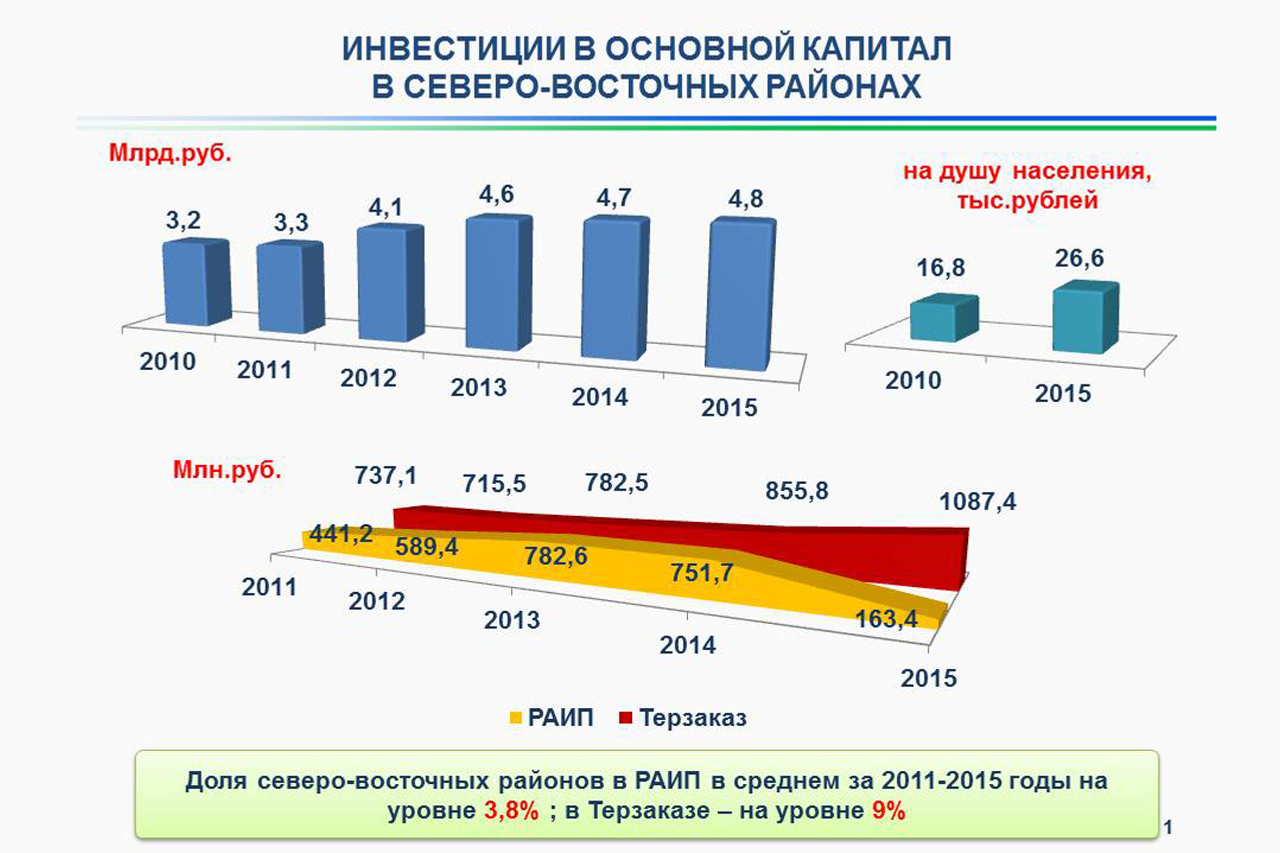 ИНВЕСТИЦИИ В ОСНОВНОЙ КАПИТАЛ
В СЕВЕРО-ВОСТОЧНЫХ РАЙОНАХ

Млрд.руб.

3,2
3,3
4,1
4,6
4,7
4,8

2010
2011
2012
2013
2014
2015

на душу населения, тыс.рублей

16,8
26,6

2010
2015

Млн.руб.

737,1
715,5
782,5
855,8
1087,4

441,2
589,4
782,6
751,7
163,4

2011
2012
2013
2014
2015

РАИП Терзаказ

Доля северо-восточных районов в РАИП в среднем за 2011-2015 годы на уровне 3,8% ; в Терзаказе – на уровне 9%

1